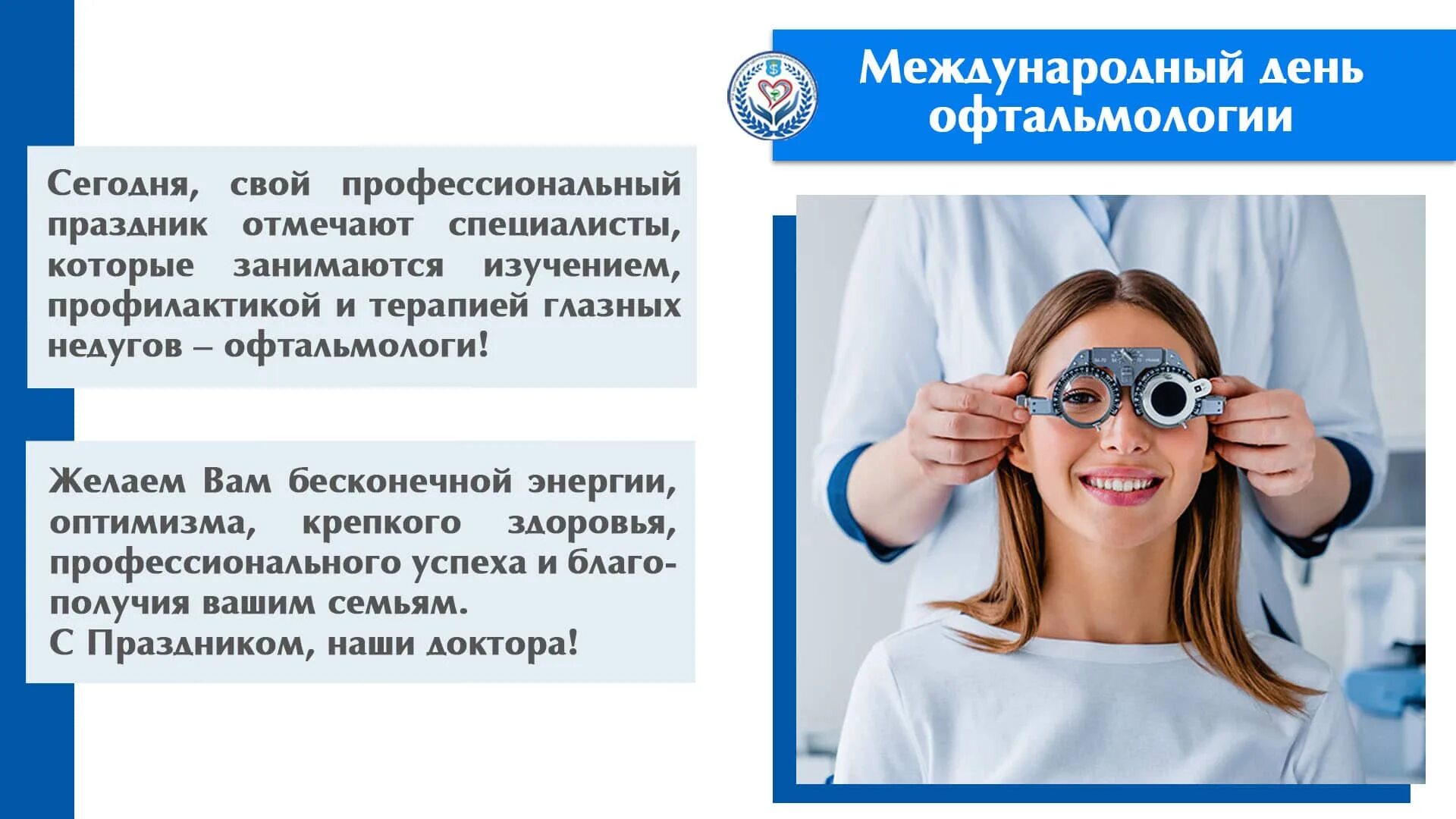 Международный день офтальмологии

Сегодня, свой профессиональный праздник отмечают специалисты, которые занимаются изучением, профилактикой и терапией глазных недугов – офтальмологи!

Желаем Вам бесконечной энергии, оптимизма, крепкого здоровья, профессионального успеха и благополучия вашим семьям.
С Праздником, наши доктора!